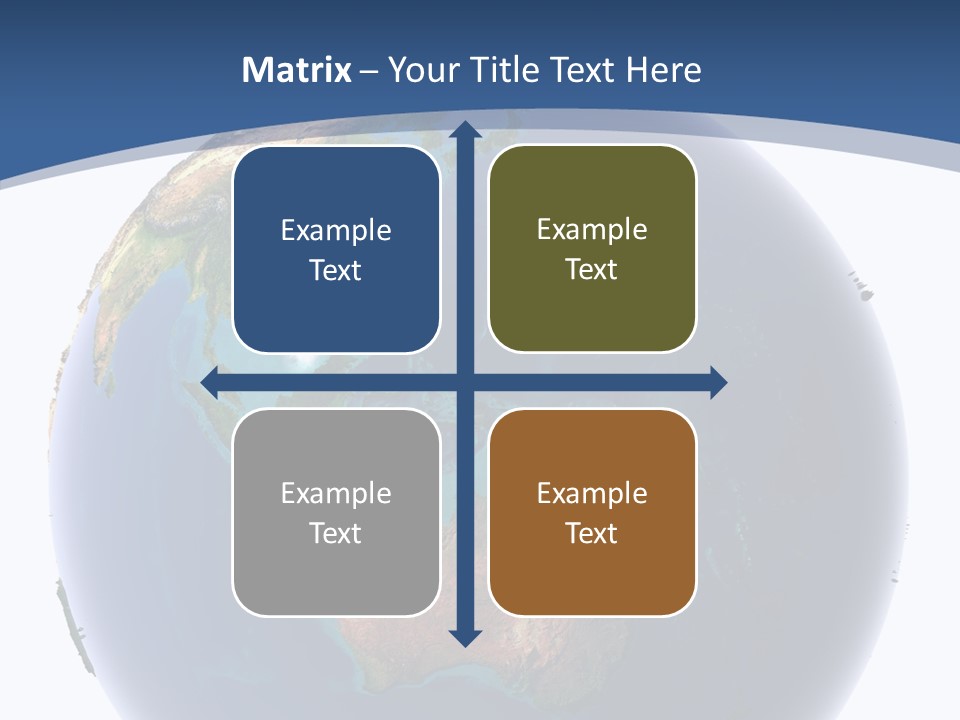 Matrix – Your Title Text Here

Example Text

Example Text

Example Text

Example Text